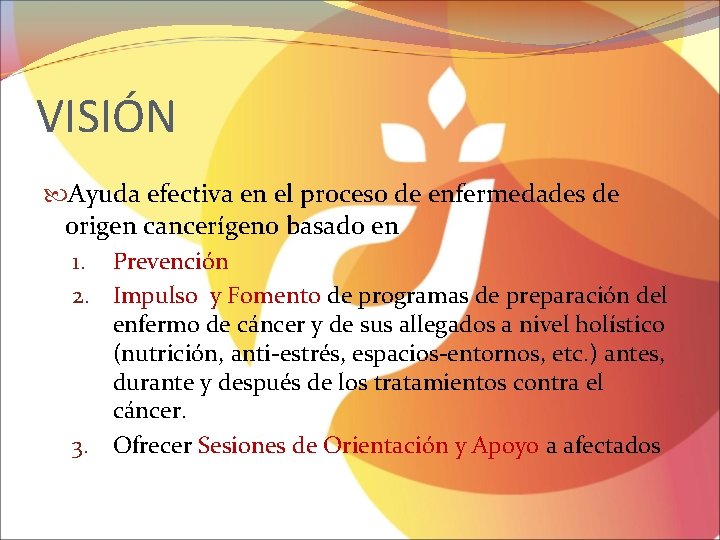 VISIÓN

Ayuda efectiva en el proceso de enfermedades de origen cancerígeno basado en

1. Prevención
2. Impulso  y Fomento de programas de preparación del enfermo de cáncer y de sus allegados a nivel holístico (nutrición, anti-estrés, espacios-entornos, etc.) antes, durante y después de los tratamientos contra el cáncer.
3. Ofrecer Sesiones de Orientación y Apoyo a afectados